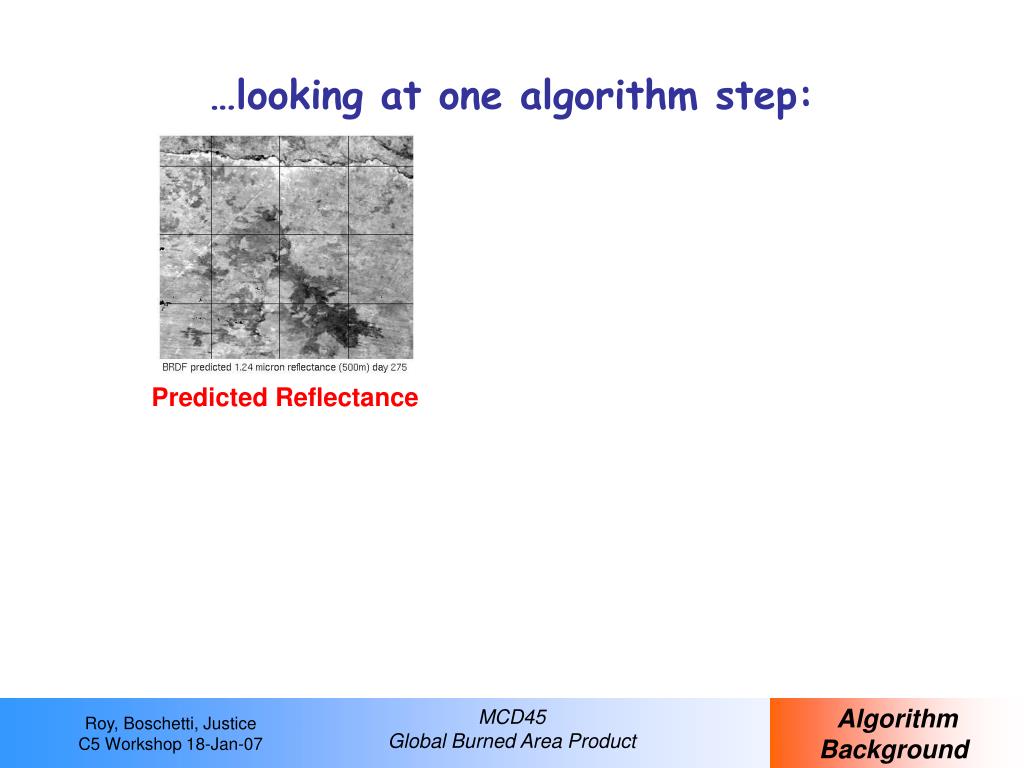 …looking at one algorithm step:

BRDF predicted 1.24 micron reflectance (500m) day 275

Predicted Reflectance

Roy, Boschetti, Justice
C5 Workshop 18-Jan-07

MCD45
Global Burned Area Product

Algorithm Background